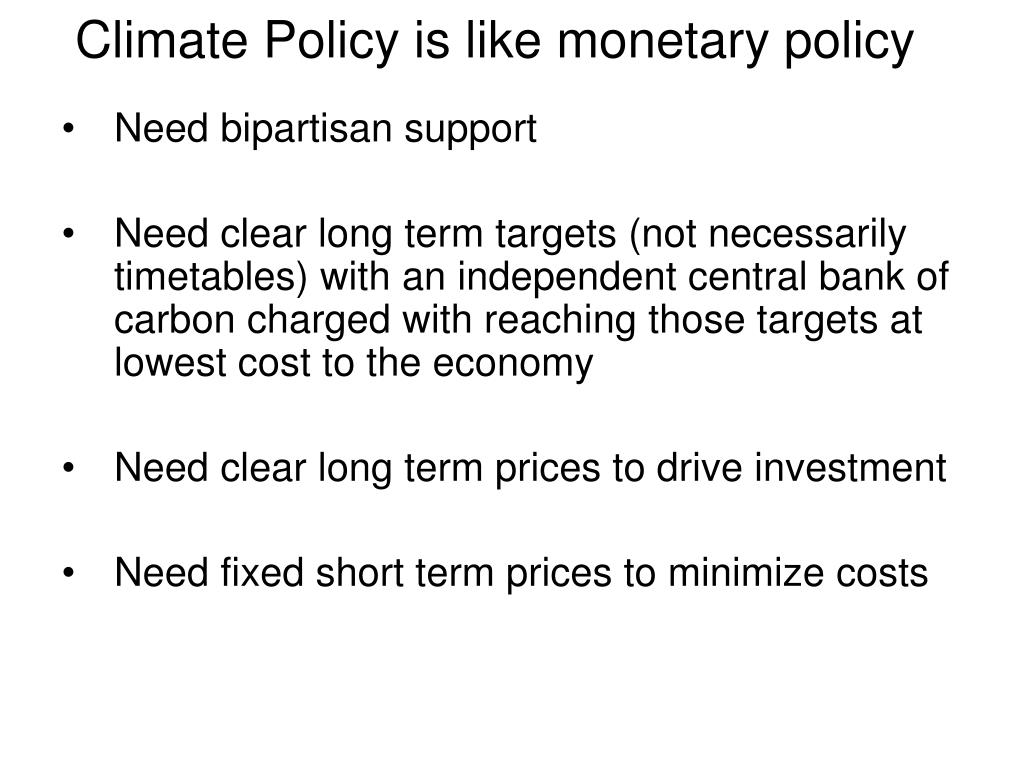 Climate Policy is like monetary policy

• Need bipartisan support

• Need clear long term targets (not necessarily timetables) with an independent central bank of carbon charged with reaching those targets at lowest cost to the economy

• Need clear long term prices to drive investment

• Need fixed short term prices to minimize costs